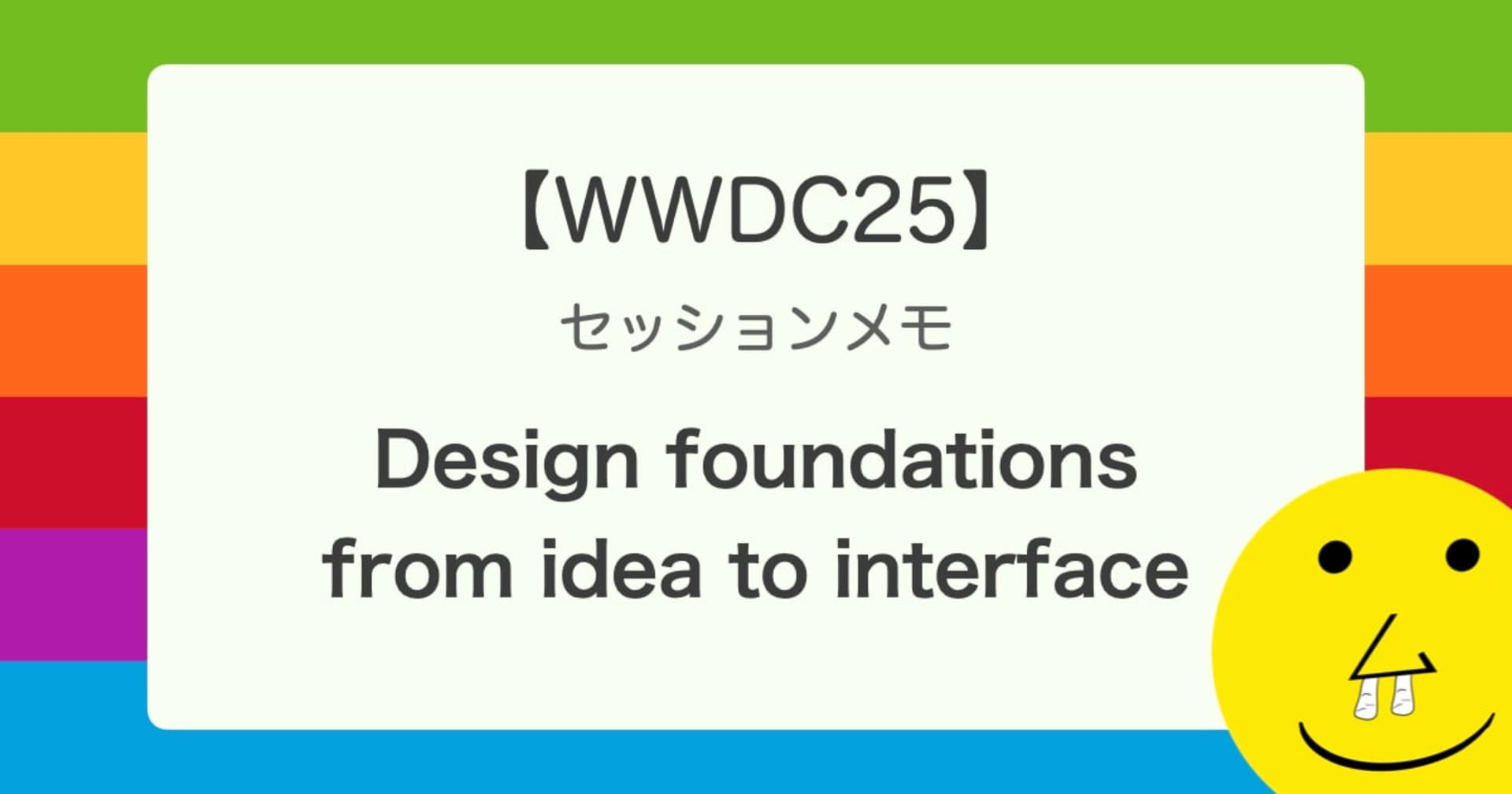 【WWDC25】

セッションメモ

Design foundations from idea to interface